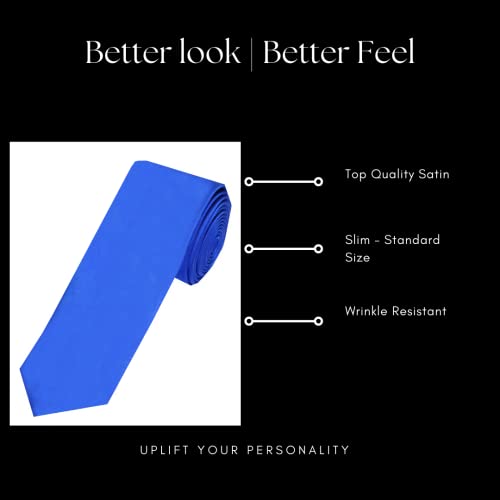 Better look | Better Feel

Top Quality Satin

Slim - Standard Size

Wrinkle Resistant

UPLIFT YOUR PERSONALITY